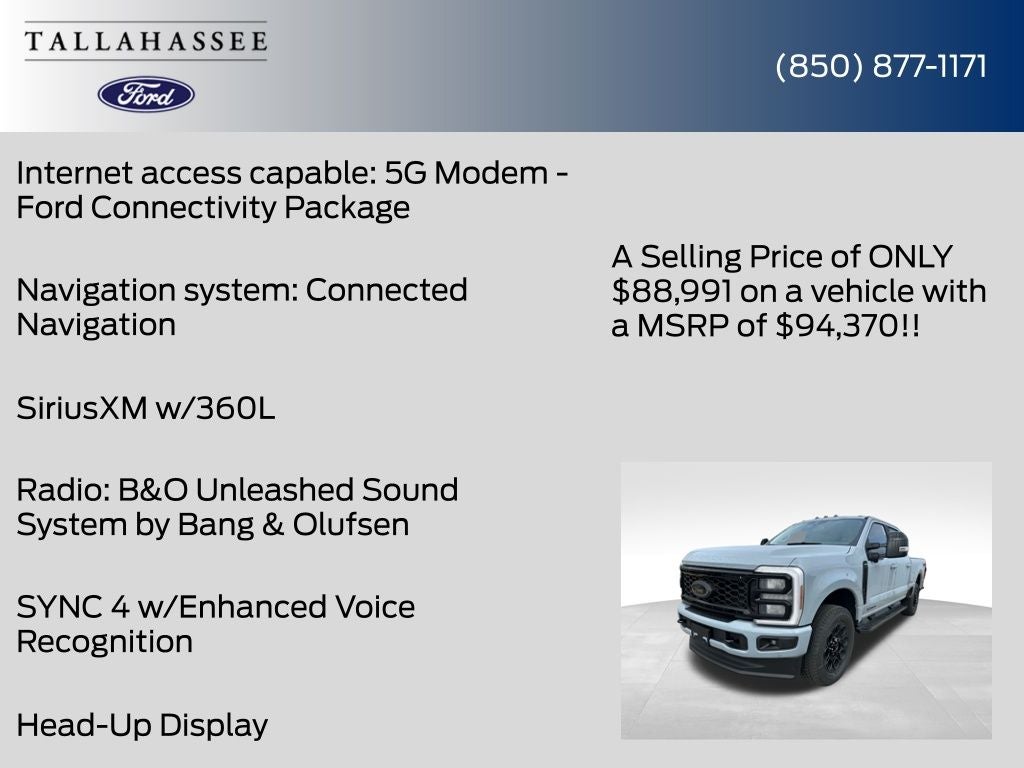 TALLAHASSEE

Ford

(850) 877-1171

Internet access capable: 5G Modem - Ford Connectivity Package

Navigation system: Connected Navigation

SiriusXM w/360L

Radio: B&O Unleashed Sound System by Bang & Olufsen

SYNC 4 w/Enhanced Voice Recognition

Head-Up Display

A Selling Price of ONLY $88,991 on a vehicle with a MSRP of $94,370!!